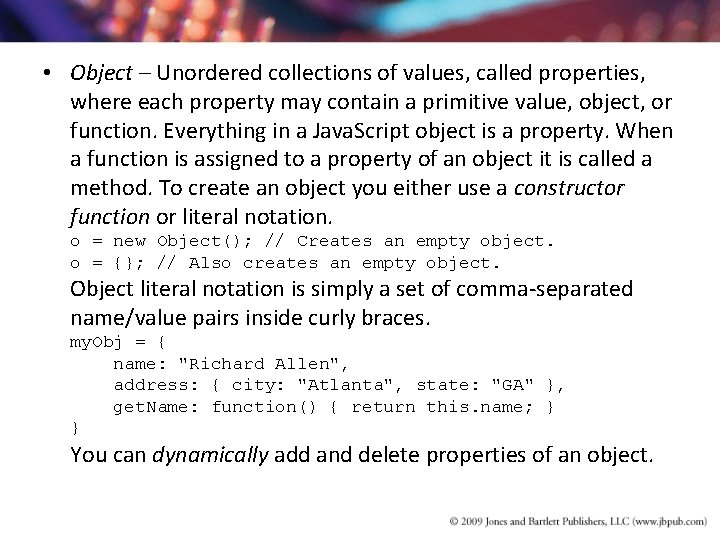 • Object – Unordered collections of values, called properties, where each property may contain a primitive value, object, or function. Everything in a JavaScript object is a property. When a function is assigned to a property of an object it is called a method. To create an object you either use a constructor function or literal notation.

o = new Object(); // Creates an empty object.
o = {}; // Also creates an empty object.

Object literal notation is simply a set of comma-separated name/value pairs inside curly braces.

myObj = {
    name: "Richard Allen",
    address: { city: "Atlanta", state: "GA" },
    getName: function() { return this.name; }
}

You can dynamically add and delete properties of an object.

© 2009 Jones and Bartlett Publishers, LLC (www.jbpub.com)